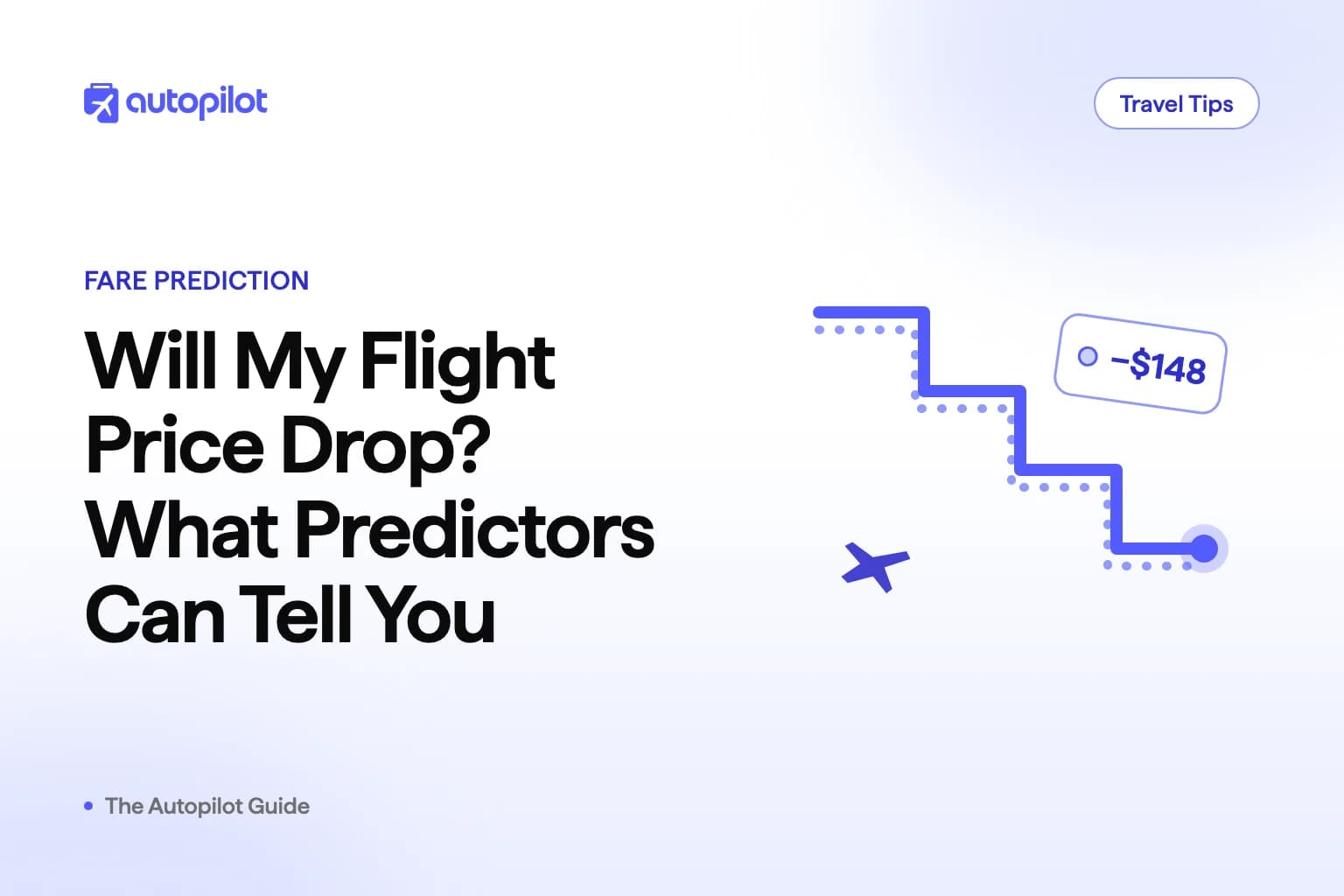 autopilot

Travel Tips

FARE PREDICTION

Will My Flight Price Drop? What Predictors Can Tell You

−$148

The Autopilot Guide